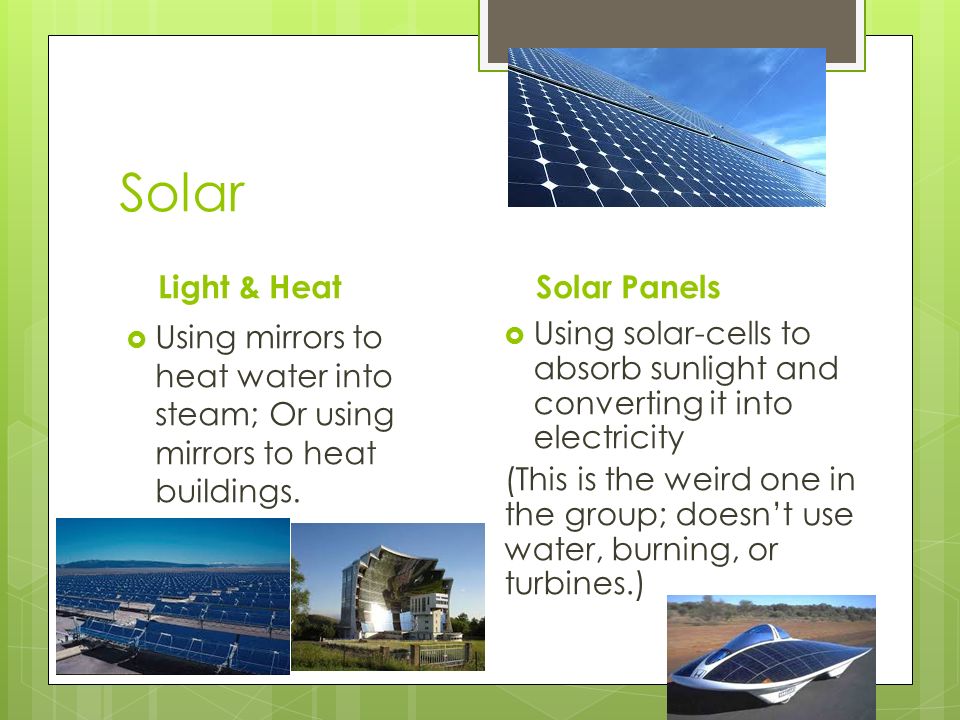 Solar

Light & Heat

Using mirrors to heat water into steam; Or using mirrors to heat buildings.

Solar Panels

Using solar-cells to absorb sunlight and converting it into electricity

(This is the weird one in the group; doesn't use water, burning, or turbines.)